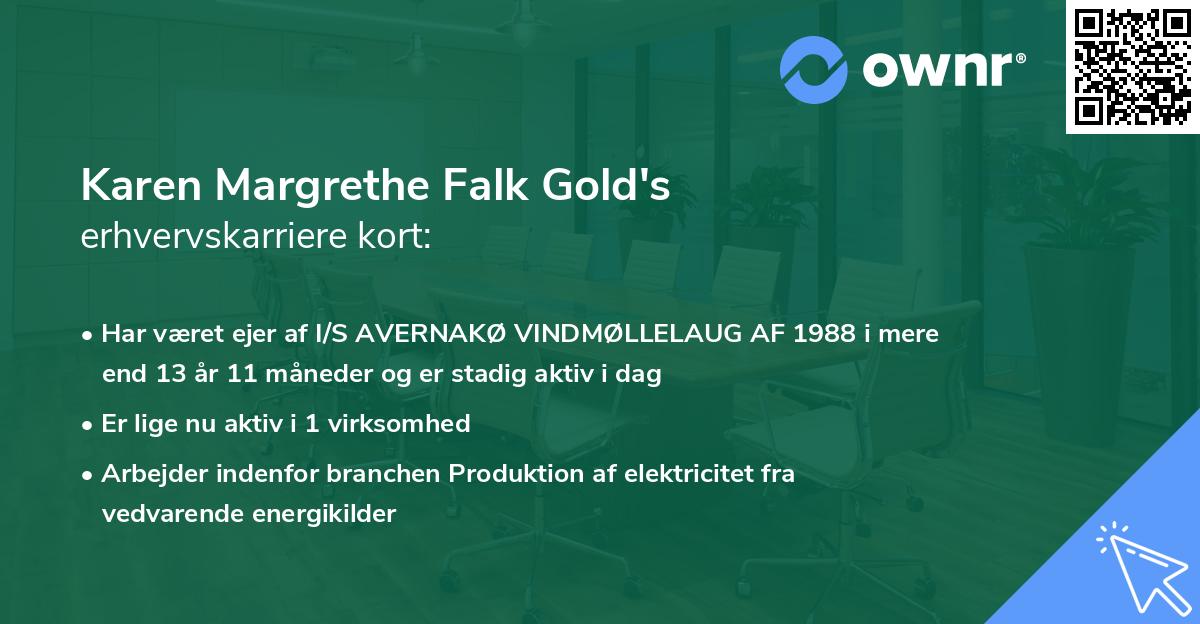 ownr®

Karen Margrethe Falk Gold's
erhvervskarriere kort:

• Har været ejer af I/S AVERNAKØ VINDMØLLELAUG AF 1988 i mere end 13 år 11 måneder og er stadig aktiv i dag

• Er lige nu aktiv i 1 virksomhed

• Arbejder indenfor branchen Produktion af elektricitet fra vedvarende energikilder